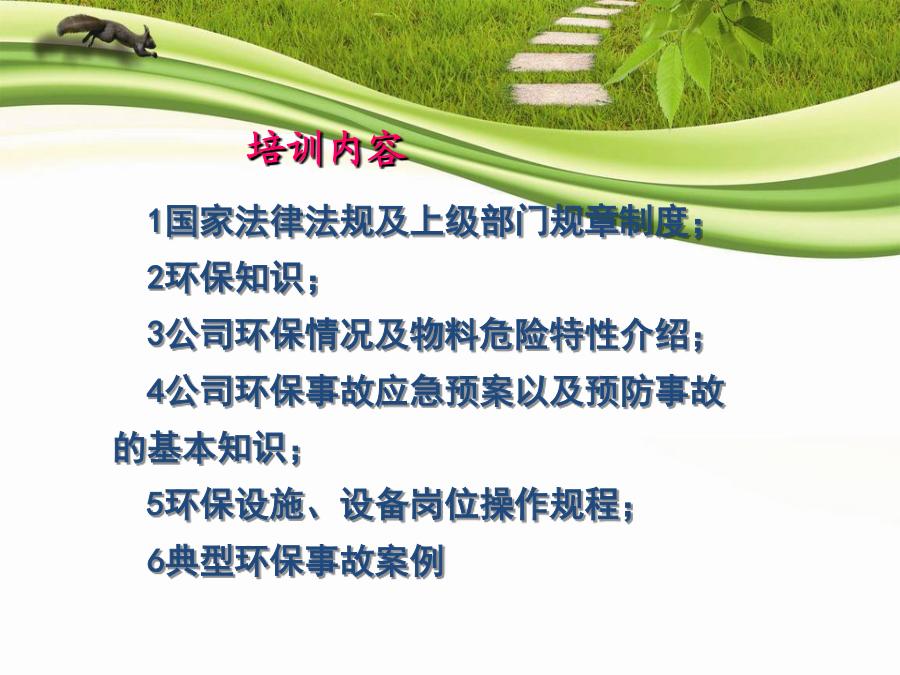 培训内容

1国家法律法规及上级部门规章制度；

2环保知识；

3公司环保情况及物料危险特性介绍；

4公司环保事故应急预案以及预防事故的基本知识；

5环保设施、设备岗位操作规程；

6典型环保事故案例